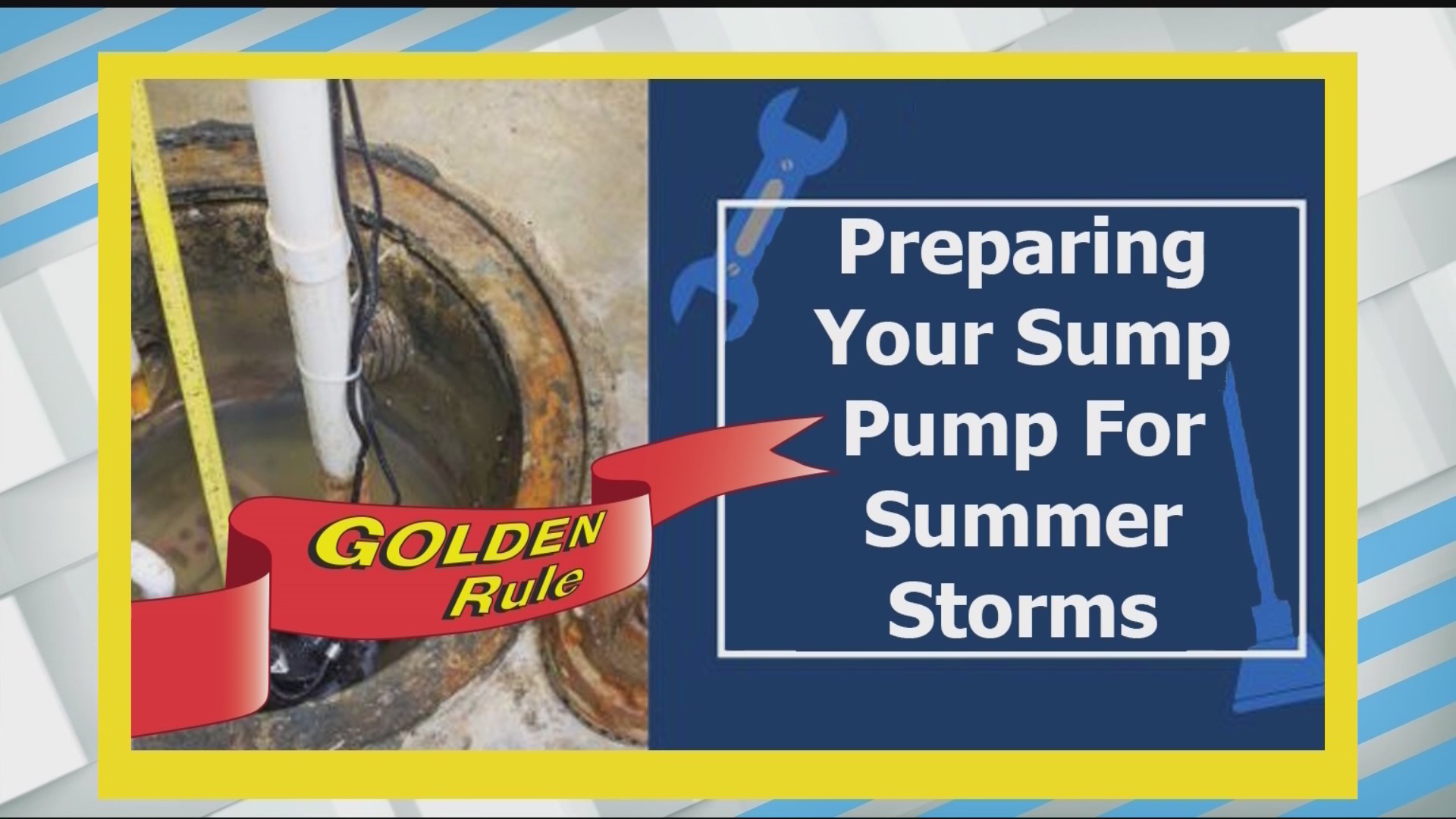 GOLDEN Rule

Preparing Your Sump Pump For Summer Storms